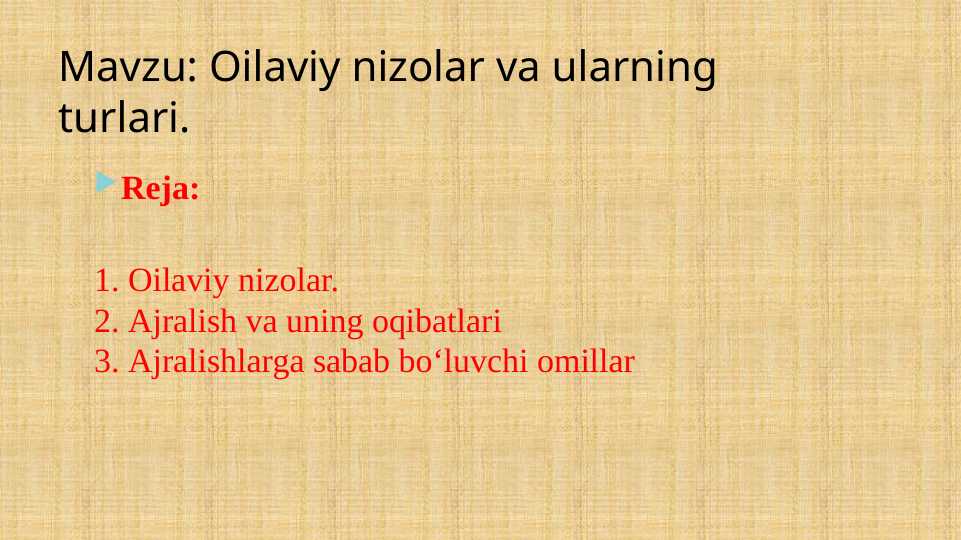 Mavzu: Oilaviy nizolar va ularning turlari.

Reja:

1. Oilaviy nizolar.
2. Ajralish va uning oqibatlari
3. Ajralishlarga sabab bo‘luvchi omillar